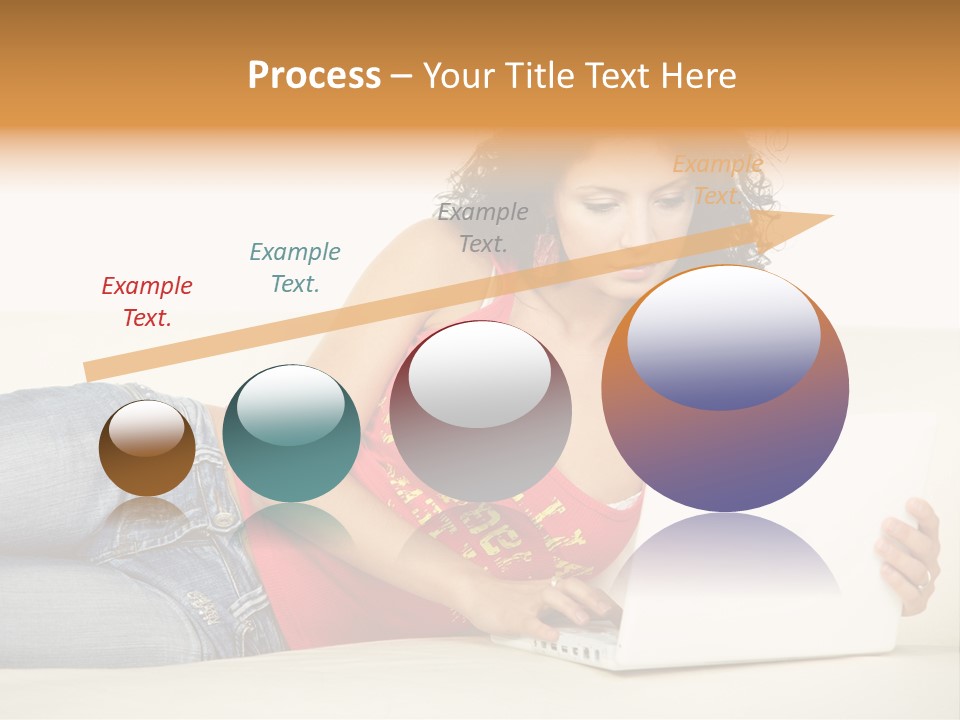 Process – Your Title Text Here

Example Text.

Example Text.

Example Text.

Example Text.